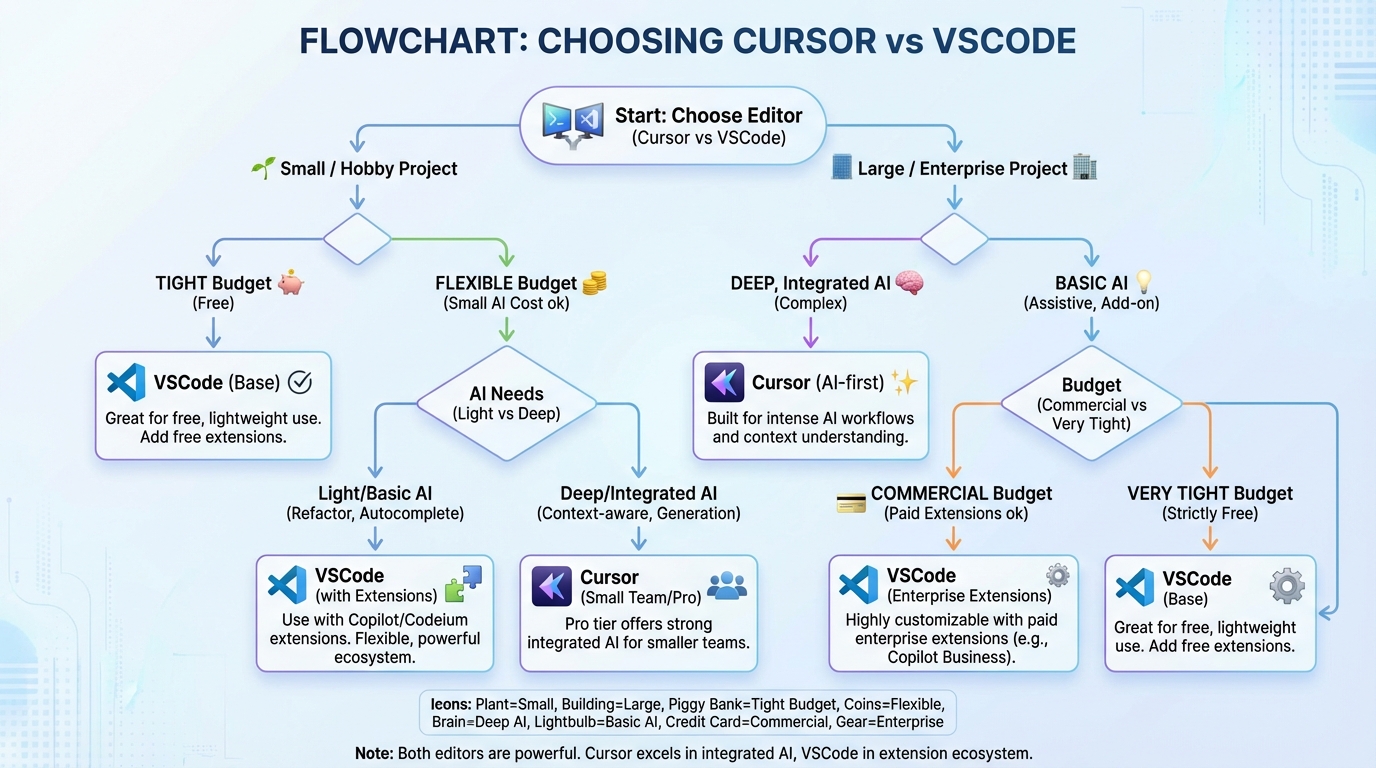 FLOWCHART: CHOOSING CURSOR vs VSCODE

Start: Choose Editor
(Cursor vs VSCode)

Small / Hobby Project

Large / Enterprise Project

TIGHT Budget
(Free)

FLEXIBLE Budget
(Small AI Cost ok)

DEEP, Integrated AI
(Complex)

BASIC AI
(Assistive, Add-on)

VSCode (Base)
Great for free, lightweight use. Add free extensions.

AI Needs
(Light vs Deep)

Cursor (AI-first)
Built for intense AI workflows and context understanding.

Budget
(Commercial vs Very Tight)

Light/Basic AI
(Refactor, Autocomplete)

Deep/Integrated AI
(Context-aware, Generation)

COMMERCIAL Budget
(Paid Extensions ok)

VERY TIGHT Budget
(Strictly Free)

VSCode
(with Extensions)
Use with Copilot/Codeium extensions. Flexible, powerful ecosystem.

Cursor
(Small Team/Pro)
Pro tier offers strong integrated AI for smaller teams.

VSCode
(Enterprise Extensions)
Highly customizable with paid enterprise extensions (e.g., Copilot Business).

VSCode
(Base)
Great for free, lightweight use. Add free extensions.

Icons: Plant=Small, Building=Large, Piggy Bank=Tight Budget, Coins=Flexible, Brain=Deep AI, Lightbulb=Basic AI, Credit Card=Commercial, Gear=Enterprise

Note: Both editors are powerful. Cursor excels in integrated AI, VSCode in extension ecosystem.